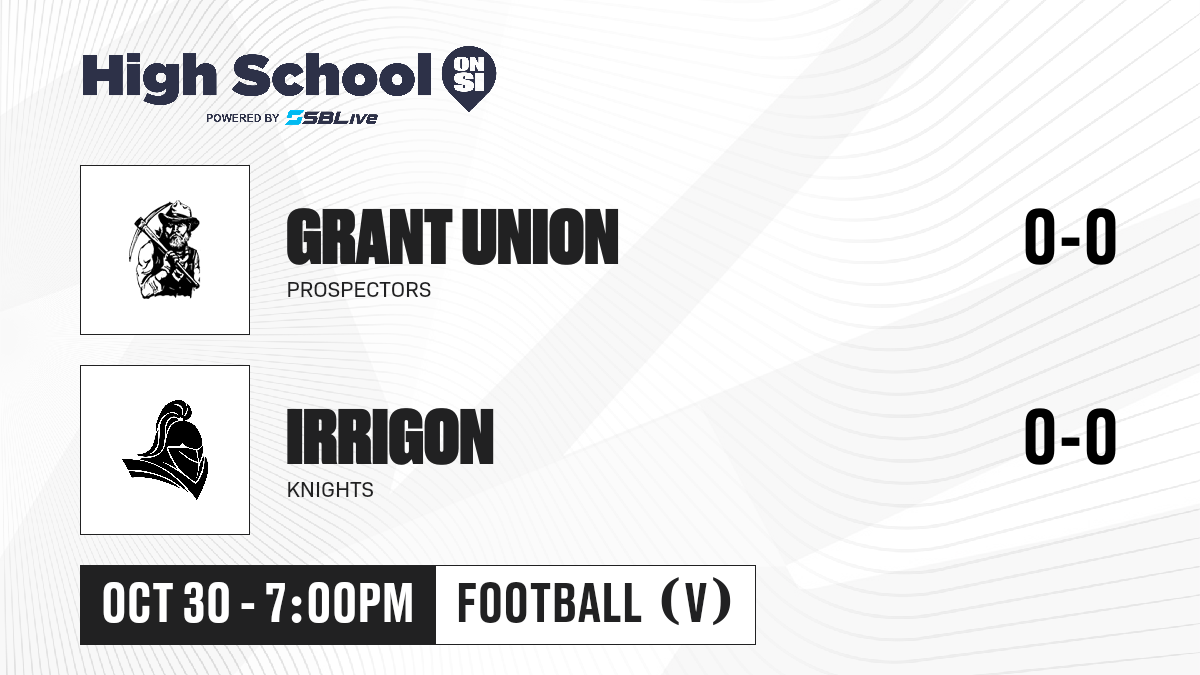 High School ON SI
POWERED BY SBLive

GRANT UNION
PROSPECTORS
0-0

IRRIGON
KNIGHTS
0-0

OCT 30 - 7:00PM
FOOTBALL (V)